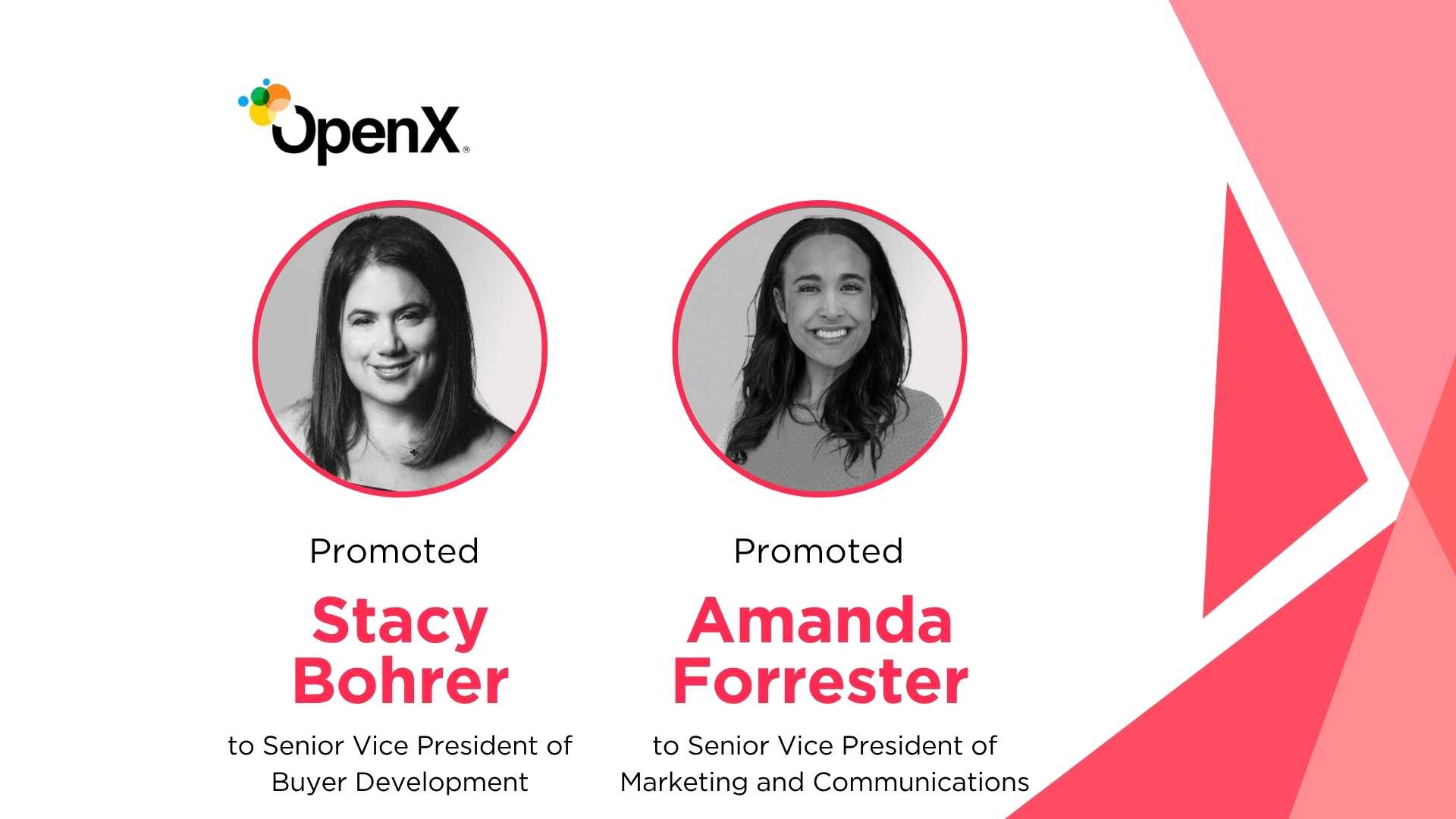 OpenX®

Promoted

Stacy Bohrer

to Senior Vice President of Buyer Development

Promoted

Amanda Forrester

to Senior Vice President of Marketing and Communications